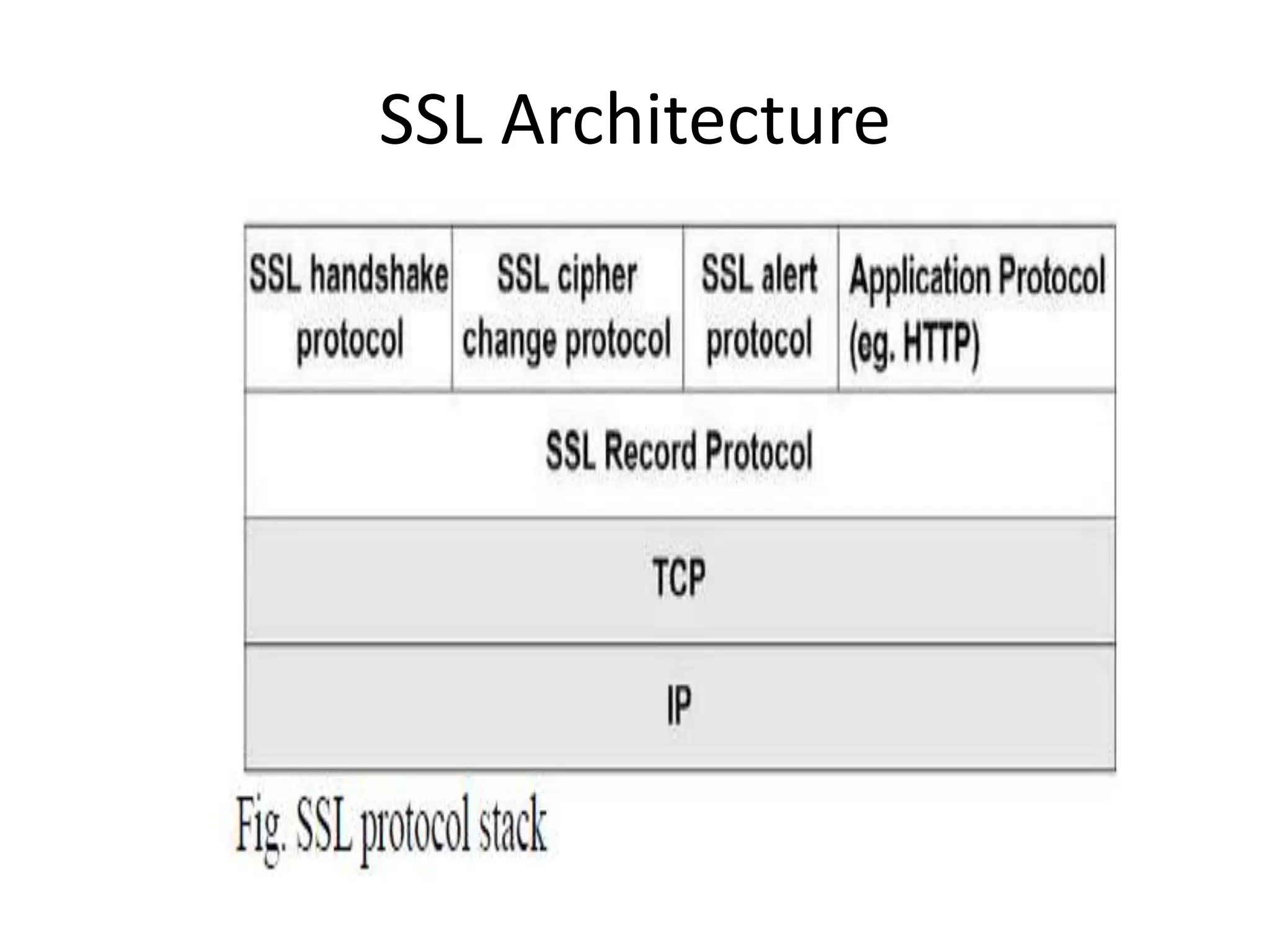 SSL Architecture

SSL handshake protocol

SSL cipher change protocol

SSL alert protocol

Application Protocol (eg. HTTP)

SSL Record Protocol

TCP

IP

Fig. SSL protocol stack